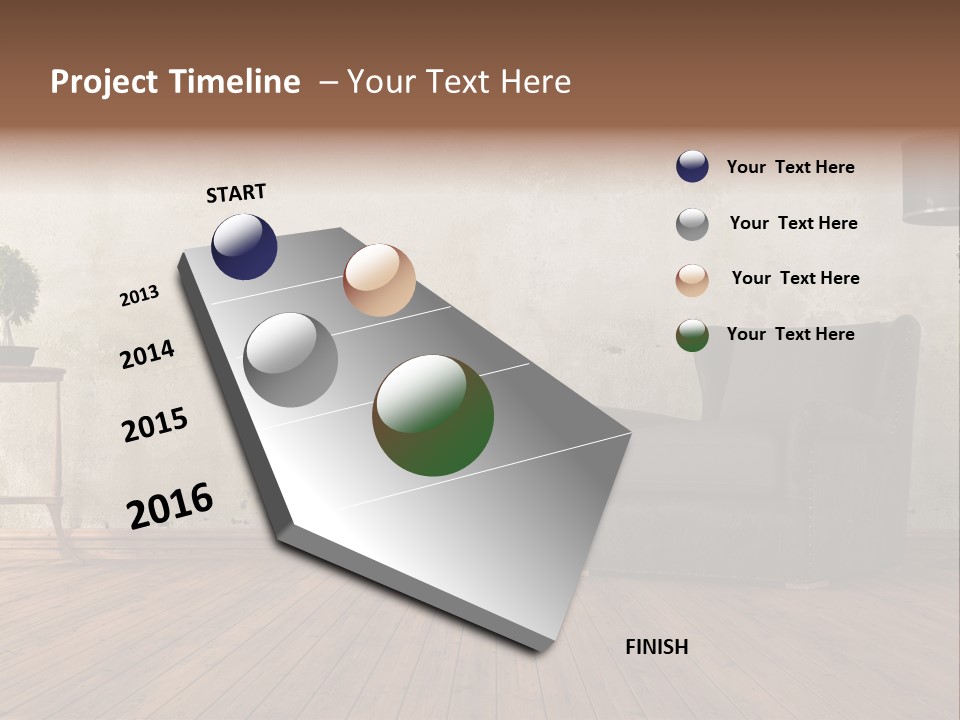 Project Timeline – Your Text Here

START

2013

2014

2015

2016

FINISH

Your Text Here

Your Text Here

Your Text Here

Your Text Here